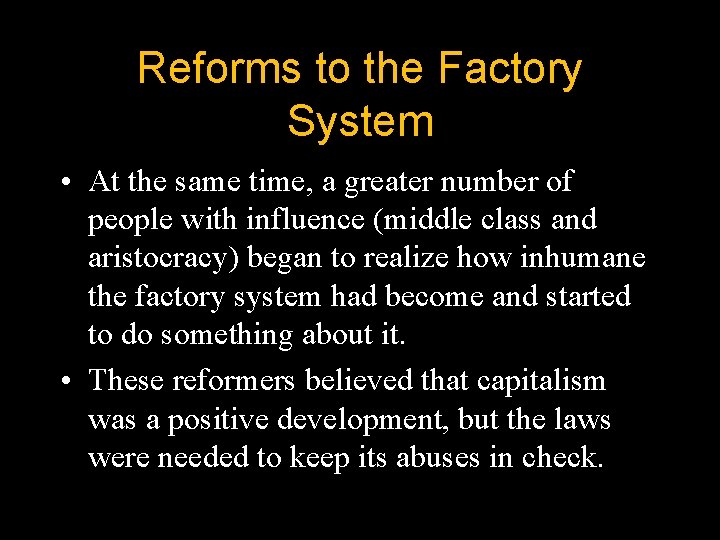 Reforms to the Factory System

• At the same time, a greater number of people with influence (middle class and aristocracy) began to realize how inhumane the factory system had become and started to do something about it.

• These reformers believed that capitalism was a positive development, but the laws were needed to keep its abuses in check.